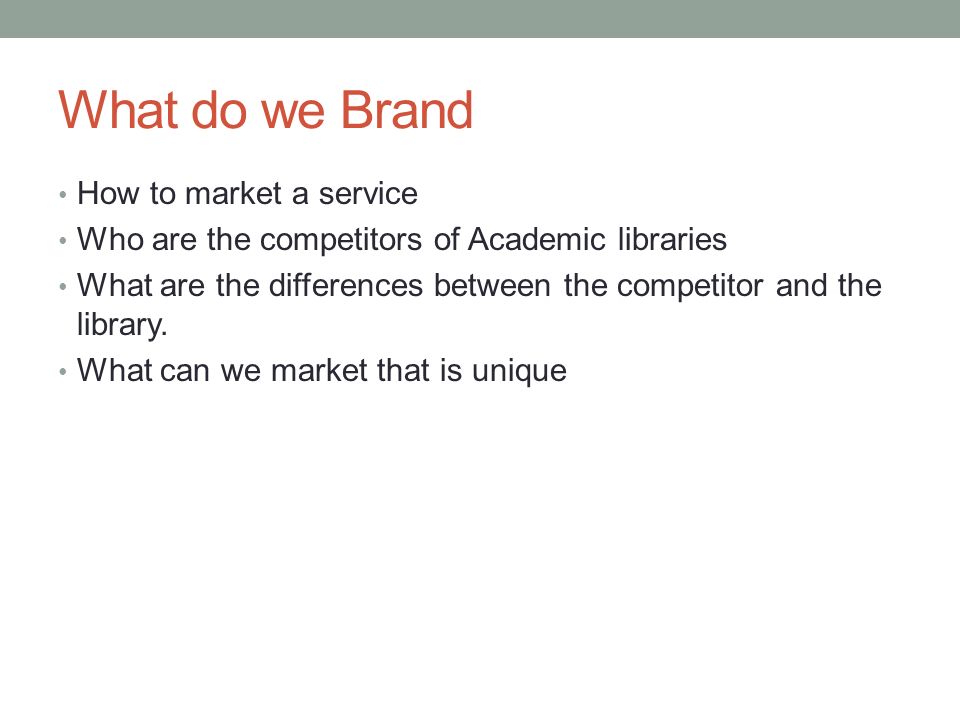 What do we Brand

• How to market a service
• Who are the competitors of Academic libraries
• What are the differences between the competitor and the library.
• What can we market that is unique